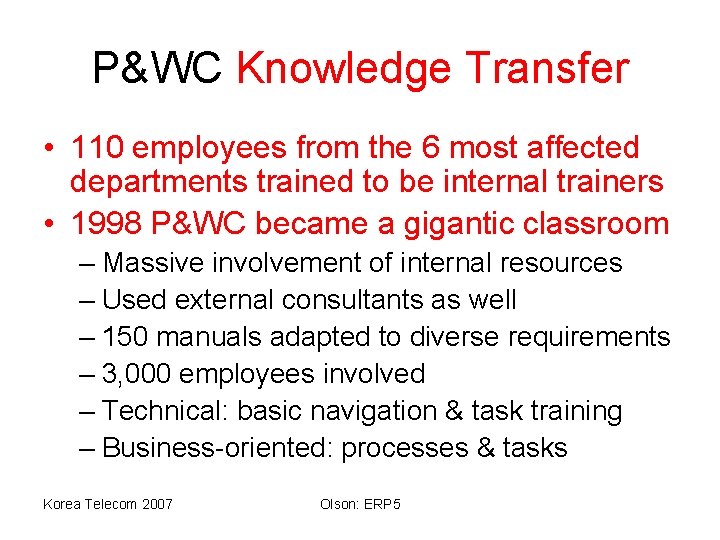 P&WC Knowledge Transfer

• 110 employees from the 6 most affected departments trained to be internal trainers
• 1998 P&WC became a gigantic classroom
– Massive involvement of internal resources
– Used external consultants as well
– 150 manuals adapted to diverse requirements
– 3,000 employees involved
– Technical: basic navigation & task training
– Business-oriented: processes & tasks

Korea Telecom 2007 Olson: ERP5